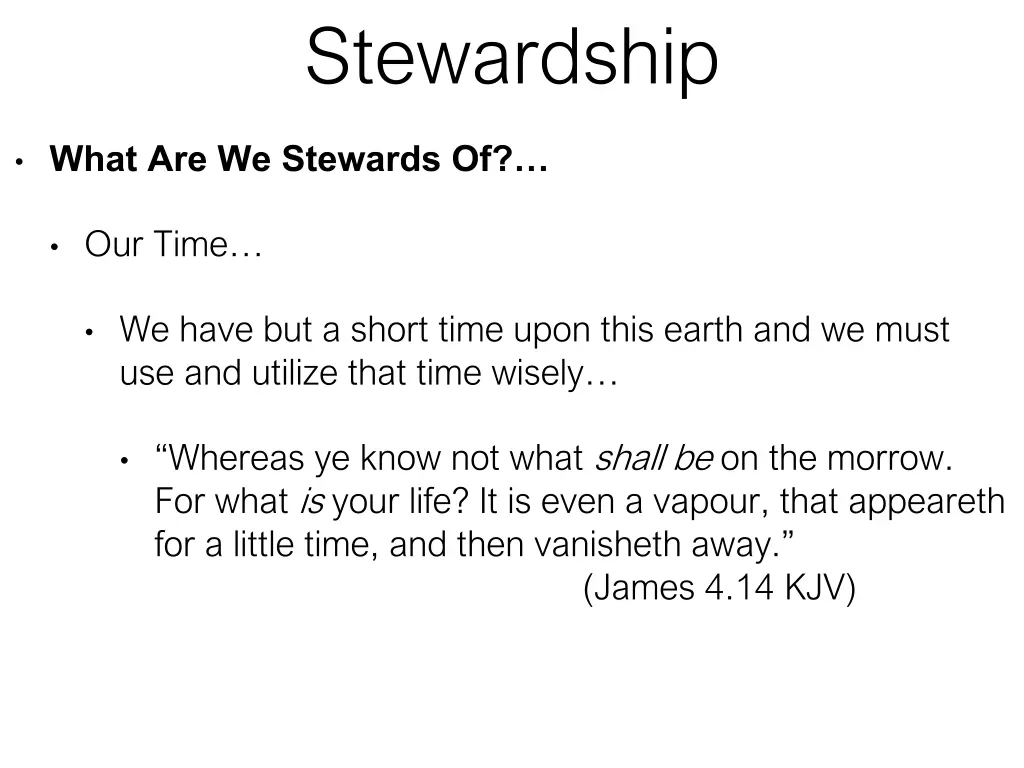 Stewardship

• What Are We Stewards Of?…

• Our Time…

• We have but a short time upon this earth and we must use and utilize that time wisely…

• “Whereas ye know not what shall be on the morrow. For what is your life? It is even a vapour, that appeareth for a little time, and then vanisheth away.”
(James 4.14 KJV)